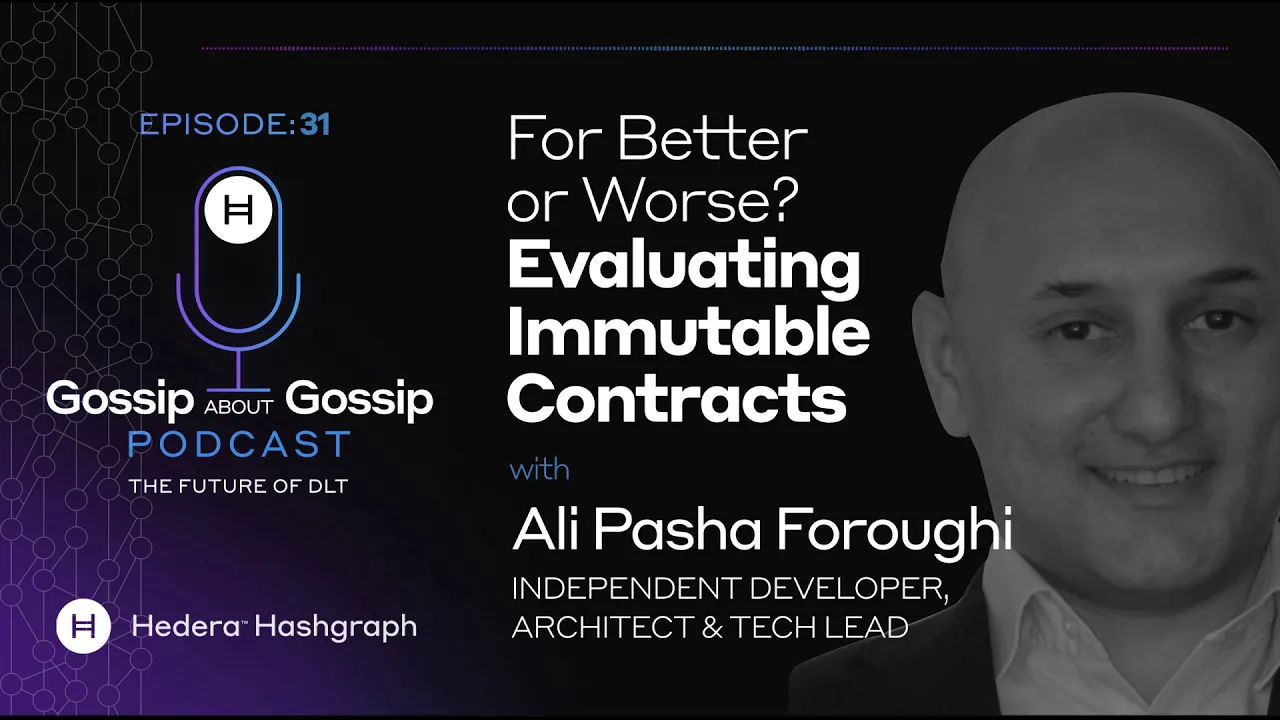 EPISODE: 31

Gossip ABOUT Gossip
PODCAST
THE FUTURE OF DLT

Hedera™ Hashgraph

For Better or Worse? Evaluating Immutable Contracts

with

Ali Pasha Foroughi
INDEPENDENT DEVELOPER, ARCHITECT & TECH LEAD